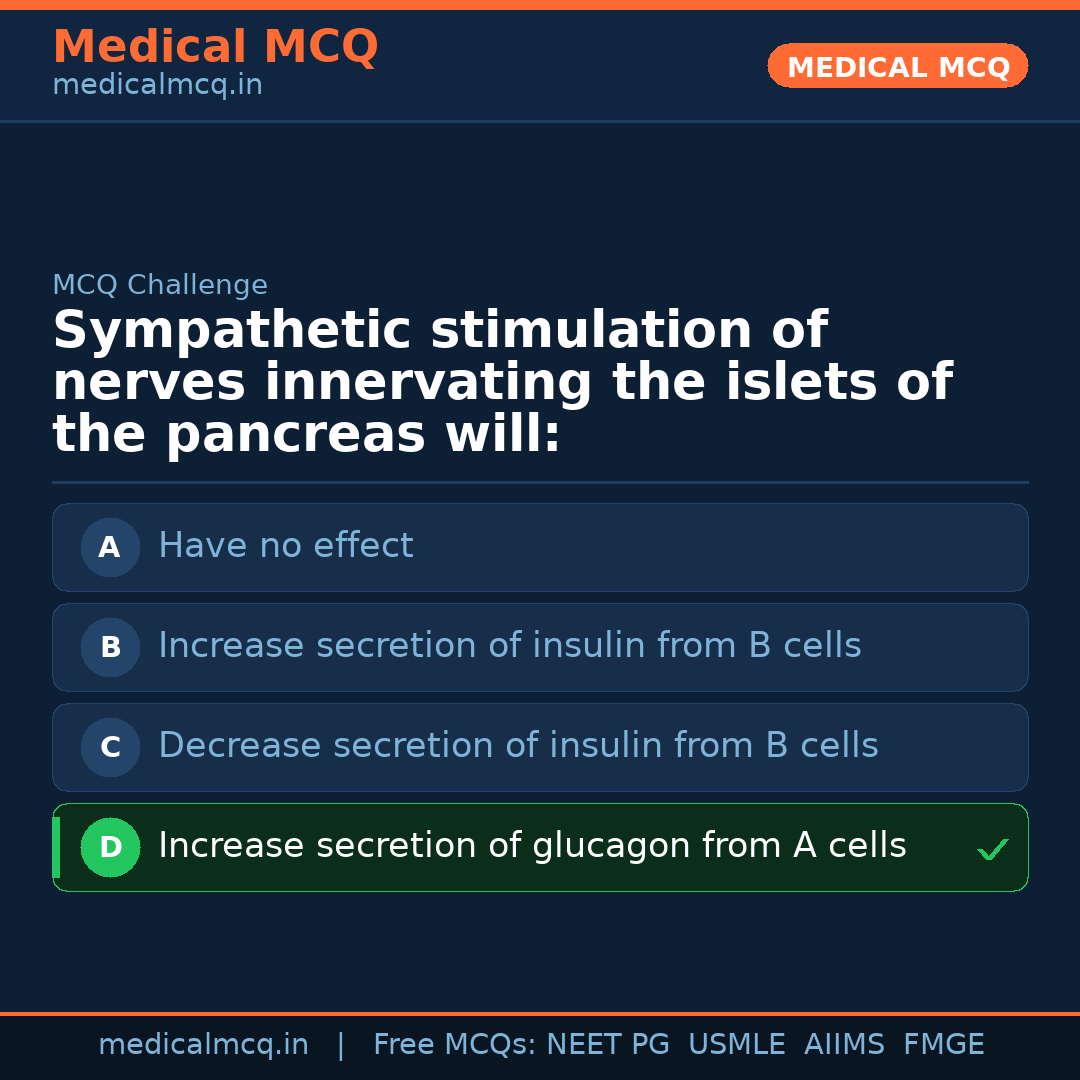 Medical MCQ
medicalmcq.in

MEDICAL MCQ

MCQ Challenge

Sympathetic stimulation of nerves innervating the islets of the pancreas will:

A Have no effect

B Increase secretion of insulin from B cells

C Decrease secretion of insulin from B cells

D Increase secretion of glucagon from A cells ✓

medicalmcq.in | Free MCQs: NEET PG USMLE AIIMS FMGE